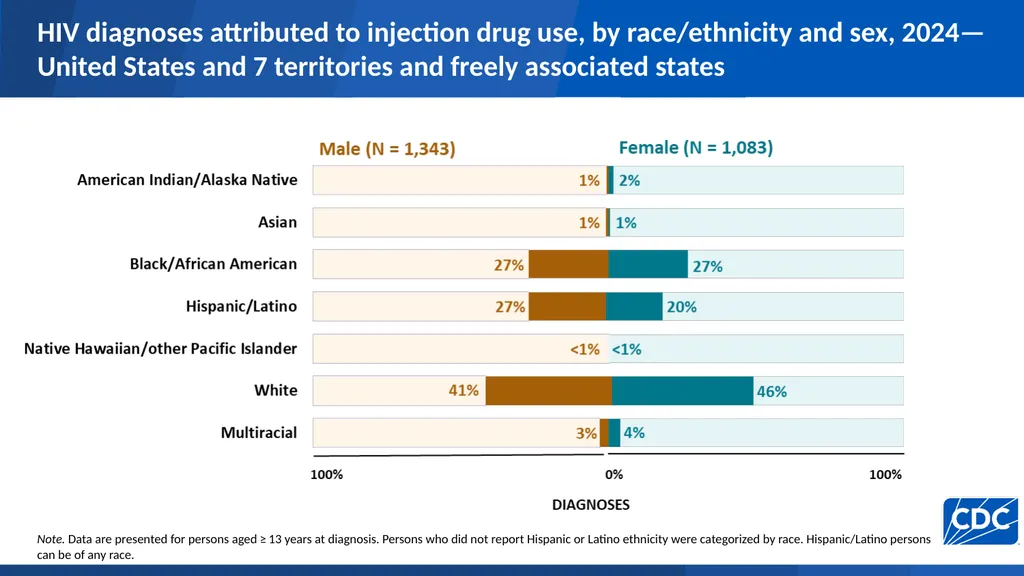 HIV diagnoses attributed to injection drug use, by race/ethnicity and sex, 2024—United States and 7 territories and freely associated states

Male (N = 1,343)

Female (N = 1,083)

American Indian/Alaska Native
1%
2%

Asian
1%
1%

Black/African American
27%
27%

Hispanic/Latino
27%
20%

Native Hawaiian/other Pacific Islander
<1%
<1%

White
41%
46%

Multiracial
3%
4%

100%
0%
100%

DIAGNOSES

Note. Data are presented for persons aged ≥ 13 years at diagnosis. Persons who did not report Hispanic or Latino ethnicity were categorized by race. Hispanic/Latino persons can be of any race.

CDC